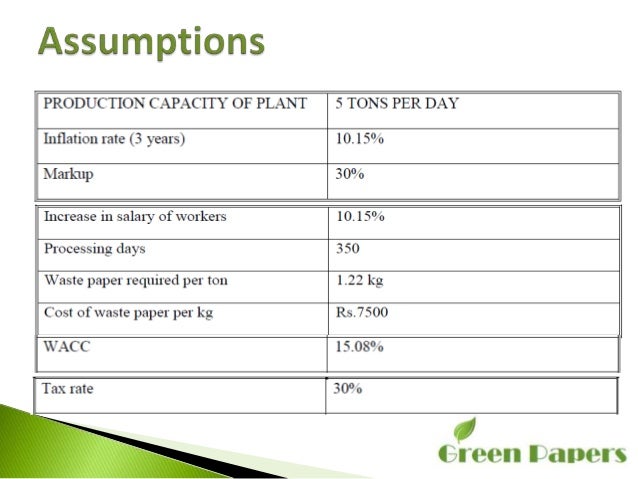 Assumptions

| PRODUCTION CAPACITY OF PLANT | 5 TONS PER DAY |
|---|---|
| Inflation rate (3 years) | 10.15% |
| Markup | 30% |
| Increase in salary of workers | 10.15% |
| Processing days | 350 |
| Waste paper required per ton | 1.22 kg |
| Cost of waste paper per kg | Rs.7500 |
| WACC | 15.08% |
| Tax rate | 30% |

Green Papers